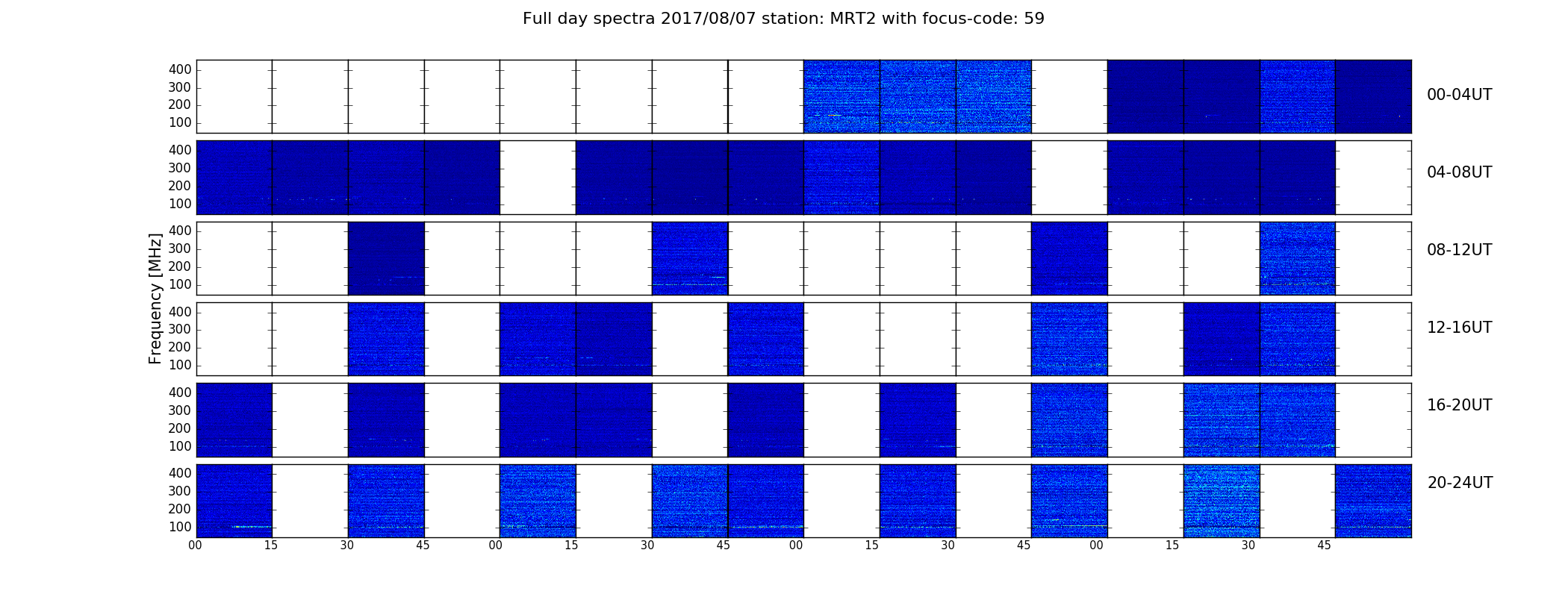 Full day spectra 2017/08/07 station: MRT2 with focus-code: 59

Frequency [MHz]

400
300
200
100
00-04UT

400
300
200
100
04-08UT

400
300
200
100
08-12UT

400
300
200
100
12-16UT

400
300
200
100
16-20UT

400
300
200
100
20-24UT

00 15 30 45 00 15 30 45 00 15 30 45 00 15 30 45